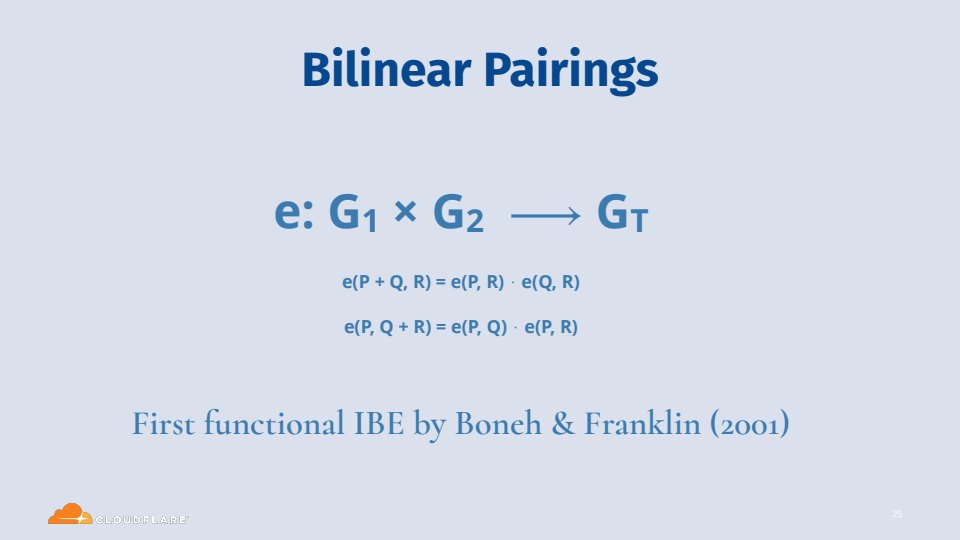 Bilinear Pairings

$e: G_1 \times G_2 \longrightarrow G_T$

$e(P + Q, R) = e(P, R) \cdot e(Q, R)$

$e(P, Q + R) = e(P, Q) \cdot e(P, R)$

First functional IBE by Boneh & Franklin (2001)

CLOUDFLARE

25